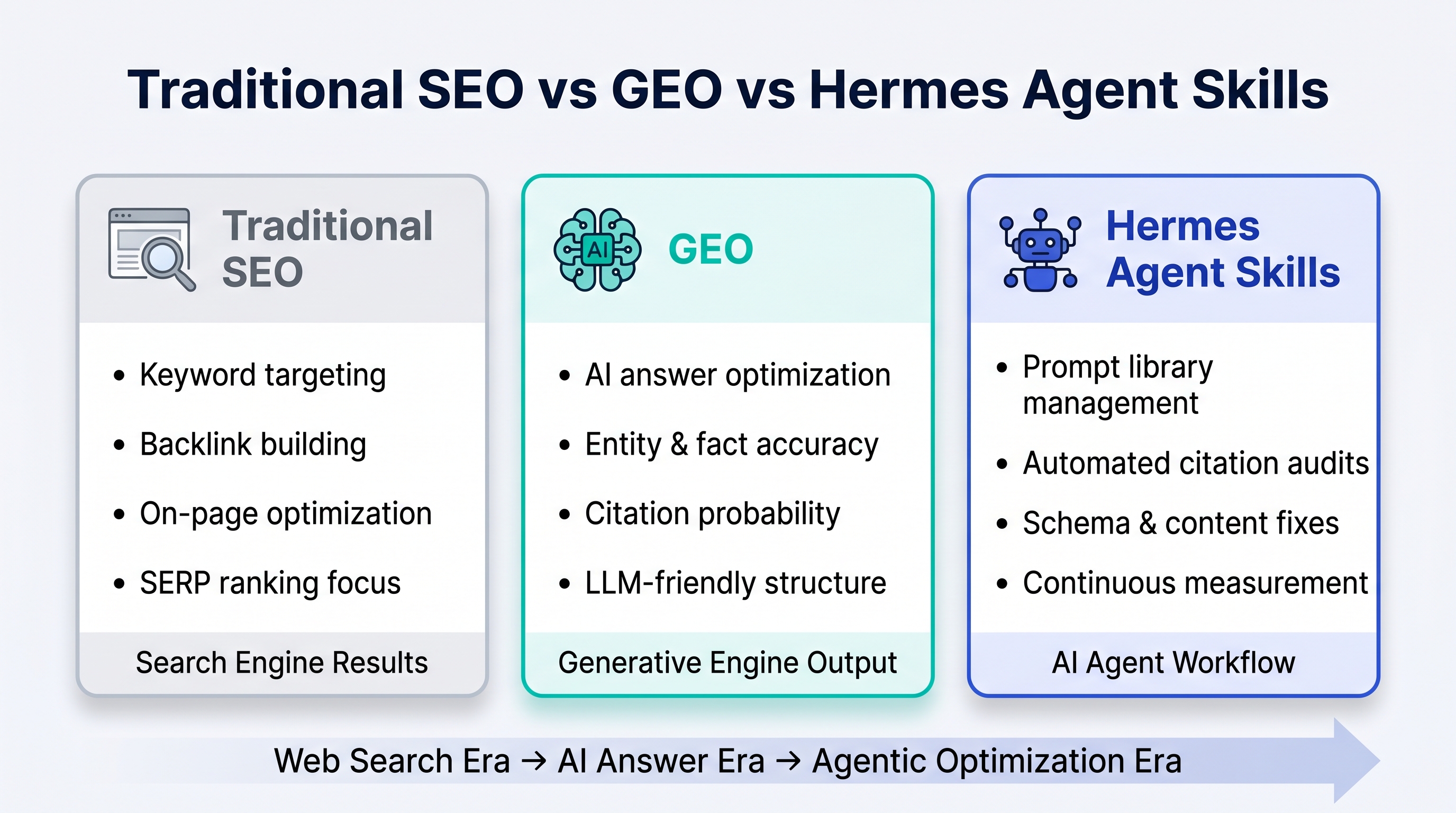 Traditional SEO vs GEO vs Hermes Agent Skills

Traditional SEO

- Keyword targeting
- Backlink building
- On-page optimization
- SERP ranking focus

Search Engine Results

AI

GEO

- AI answer optimization
- Entity & fact accuracy
- Citation probability
- LLM-friendly structure

Generative Engine Output

Hermes Agent Skills

- Prompt library management
- Automated citation audits
- Schema & content fixes
- Continuous measurement

AI Agent Workflow

Web Search Era → AI Answer Era → Agentic Optimization Era